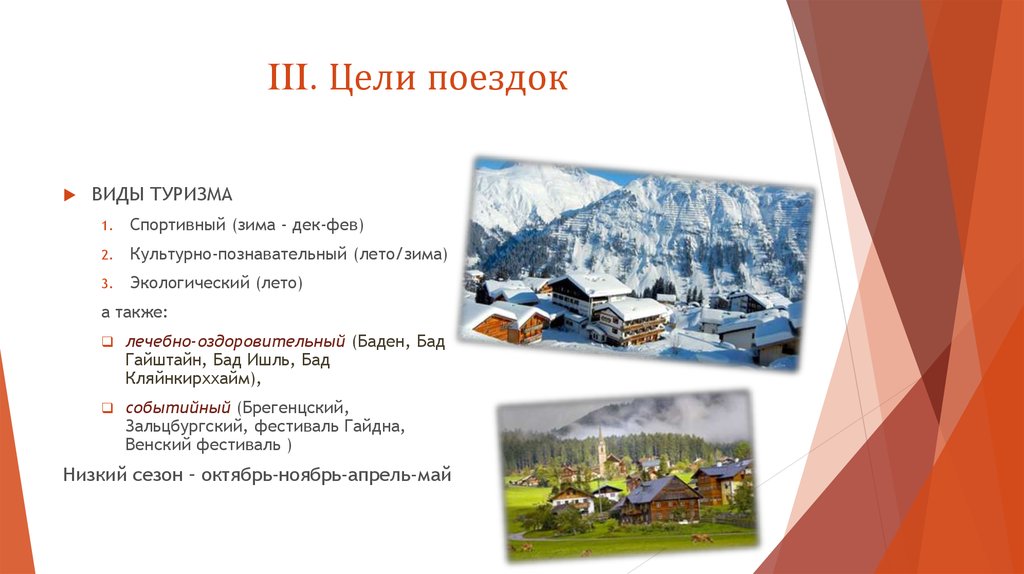 III. Цели поездок

ВИДЫ ТУРИЗМА

1. Спортивный (зима - дек-фев)
2. Культурно-познавательный (лето/зима)
3. Экологический (лето)

а также:

лечебно-оздоровительный (Баден, Бад Гайштайн, Бад Ишль, Бад Кляйнкирххайм),

событийный (Брегенцский, Зальцбургский, фестиваль Гайдна, Венский фестиваль )

Низкий сезон – октябрь-ноябрь-апрель-май